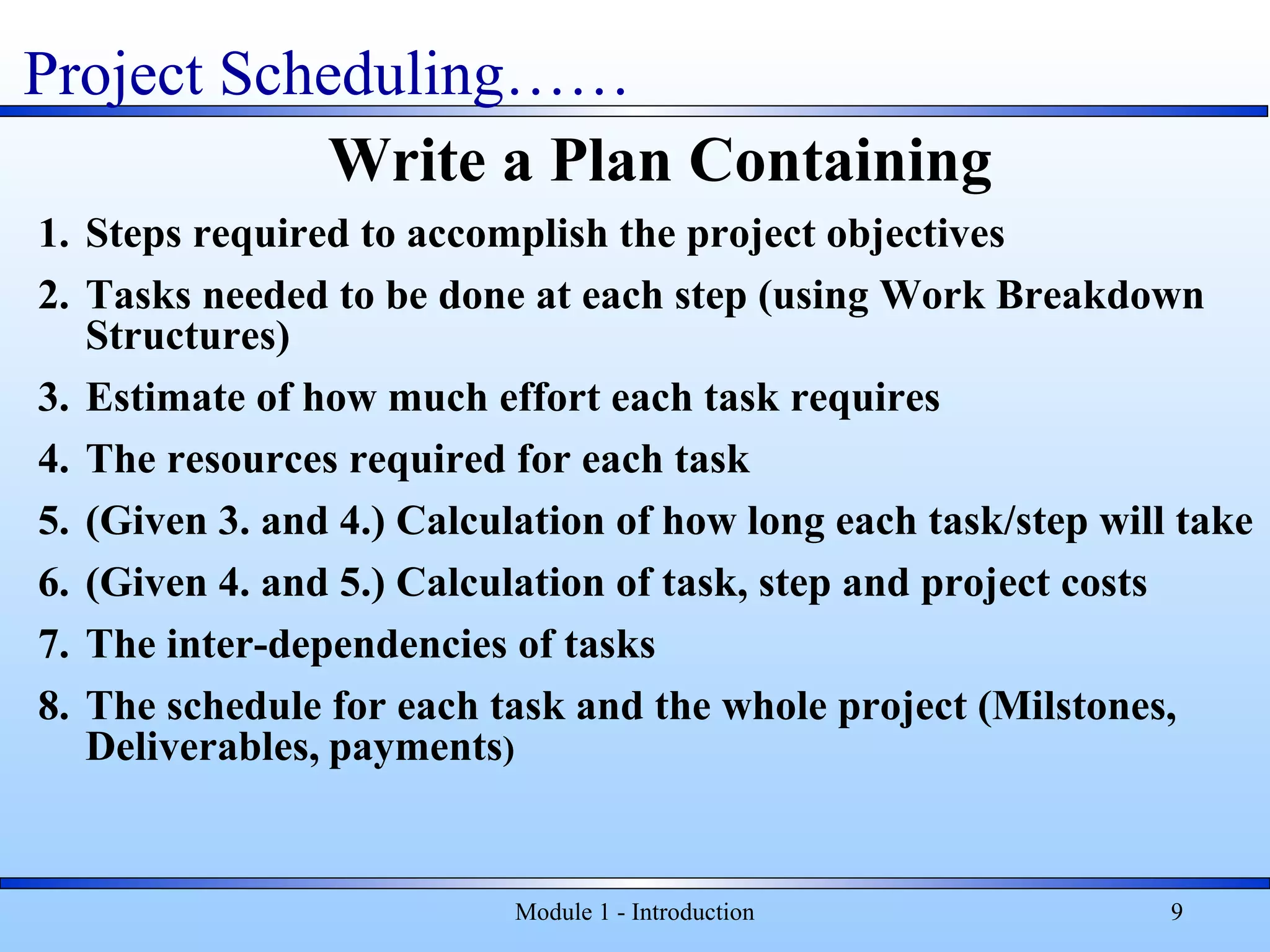 Project Scheduling……

Write a Plan Containing

1. Steps required to accomplish the project objectives
2. Tasks needed to be done at each step (using Work Breakdown Structures)
3. Estimate of how much effort each task requires
4. The resources required for each task
5. (Given 3. and 4.) Calculation of how long each task/step will take
6. (Given 4. and 5.) Calculation of task, step and project costs
7. The inter-dependencies of tasks
8. The schedule for each task and the whole project (Milstones, Deliverables, payments)

Module 1 - Introduction

9